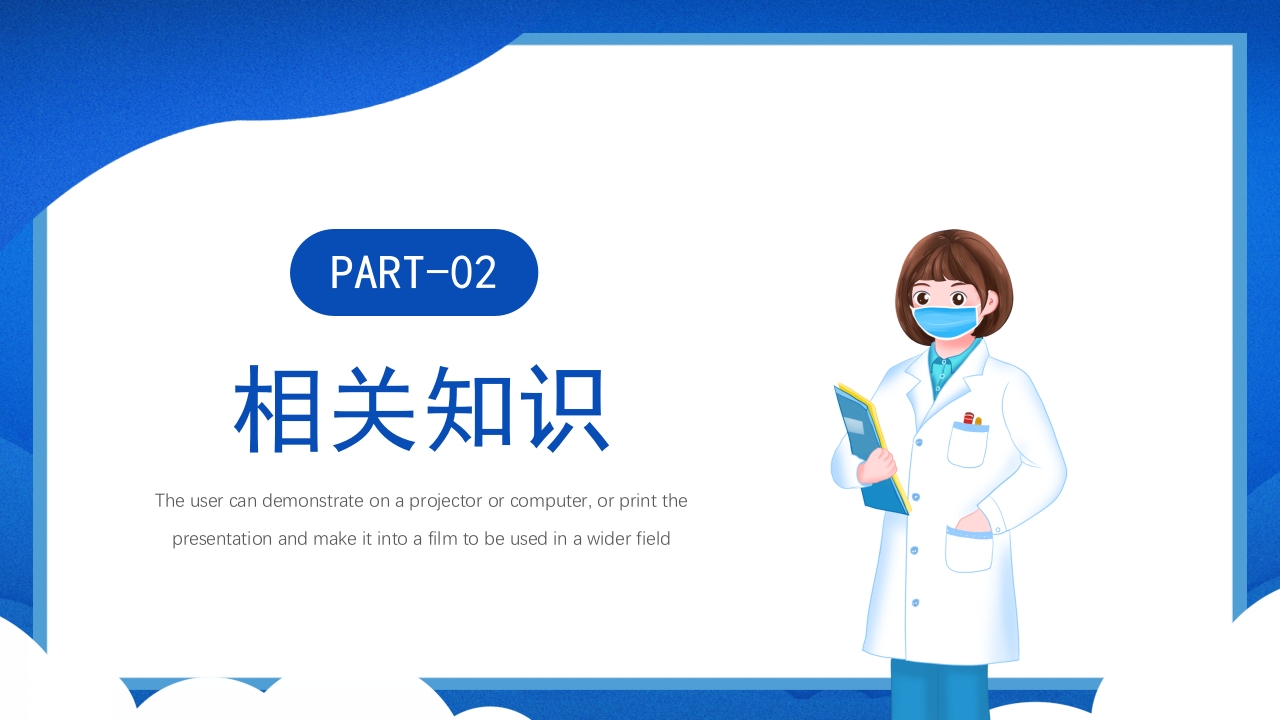 PART-02

相关知识

The user can demonstrate on a projector or computer, or print the presentation and make it into a film to be used in a wider field